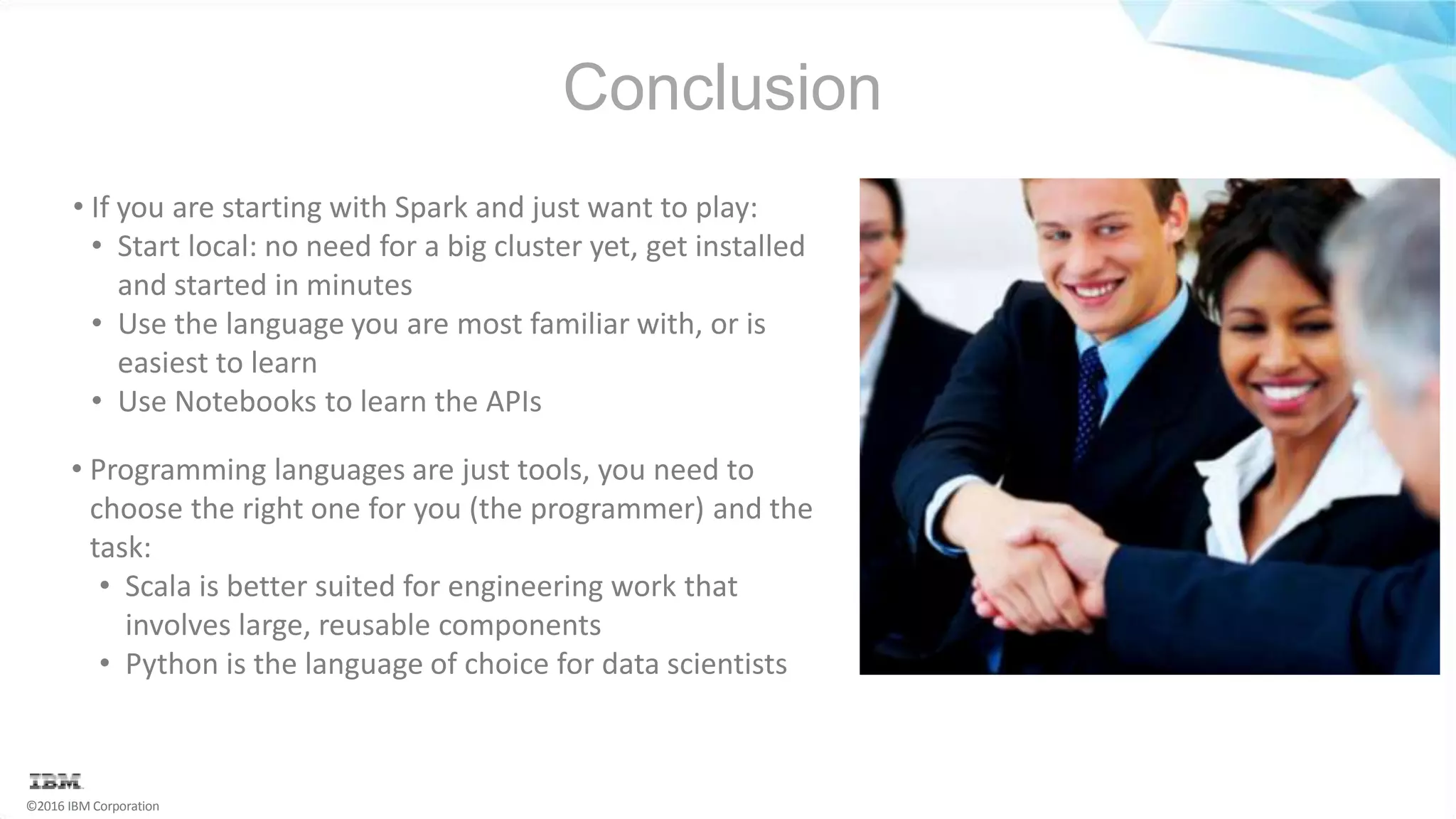 Conclusion

• If you are starting with Spark and just want to play:
  • Start local: no need for a big cluster yet, get installed and started in minutes
  • Use the language you are most familiar with, or is easiest to learn
  • Use Notebooks to learn the APIs

• Programming languages are just tools, you need to choose the right one for you (the programmer) and the task:
  • Scala is better suited for engineering work that involves large, reusable components
  • Python is the language of choice for data scientists

IBM
©2016 IBM Corporation